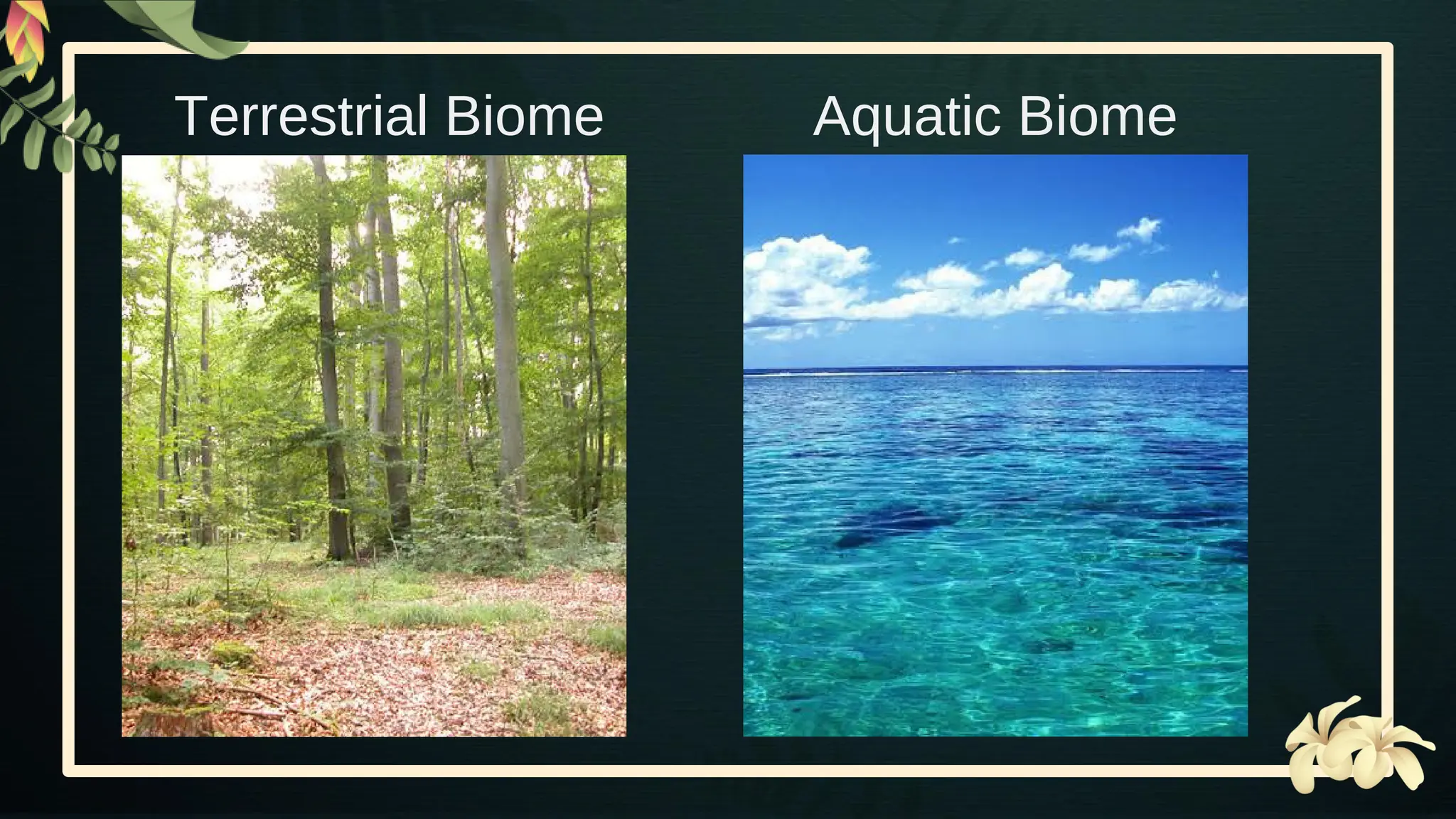 Terrestrial Biome

Aquatic Biome